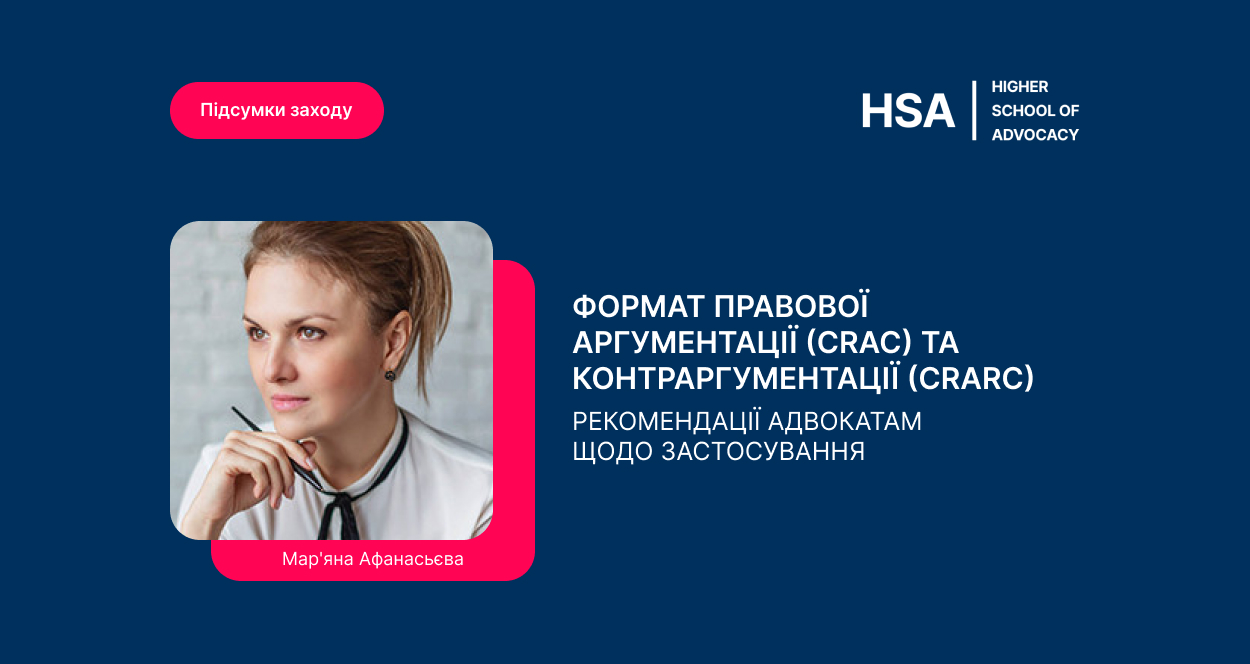 Підсумки заходу

HSA
HIGHER SCHOOL OF ADVOCACY

ФОРМАТ ПРАВОВОЇ АРГУМЕНТАЦІЇ (CRAC) ТА КОНТРАРГУМЕНТАЦІЇ (CRARC)

РЕКОМЕНДАЦІЇ АДВОКАТАМ ЩОДО ЗАСТОСУВАННЯ

Мар'яна Афанасьєва